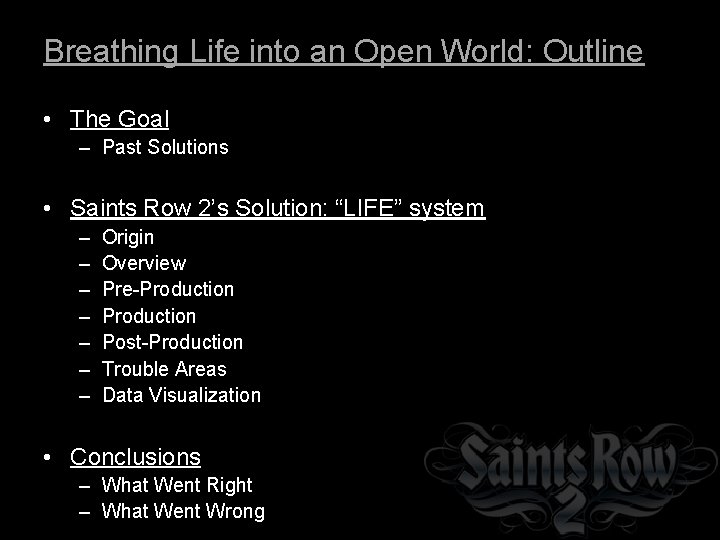 Breathing Life into an Open World: Outline

• The Goal
  – Past Solutions

• Saints Row 2's Solution: "LIFE" system
  – Origin
  – Overview
  – Pre-Production
  – Production
  – Post-Production
  – Trouble Areas
  – Data Visualization

• Conclusions
  – What Went Right
  – What Went Wrong

Saints Row 2